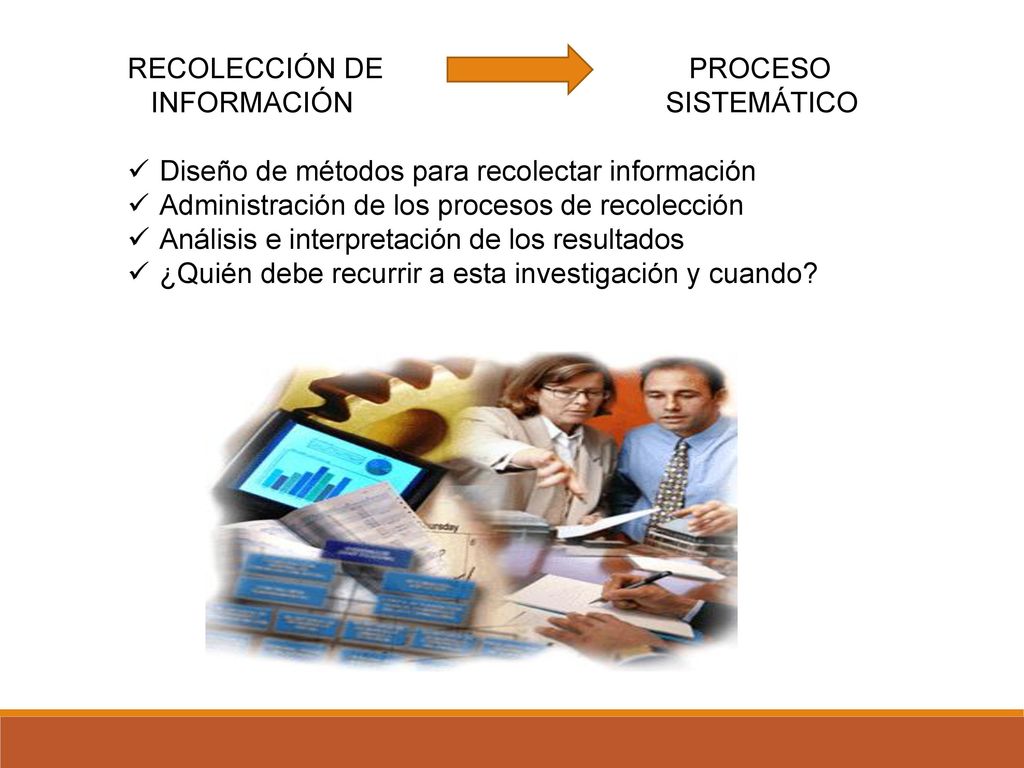 RECOLECCIÓN DE INFORMACIÓN

PROCESO SISTEMÁTICO

✓ Diseño de métodos para recolectar información
✓ Administración de los procesos de recolección
✓ Análisis e interpretación de los resultados
✓ ¿Quién debe recurrir a esta investigación y cuando?